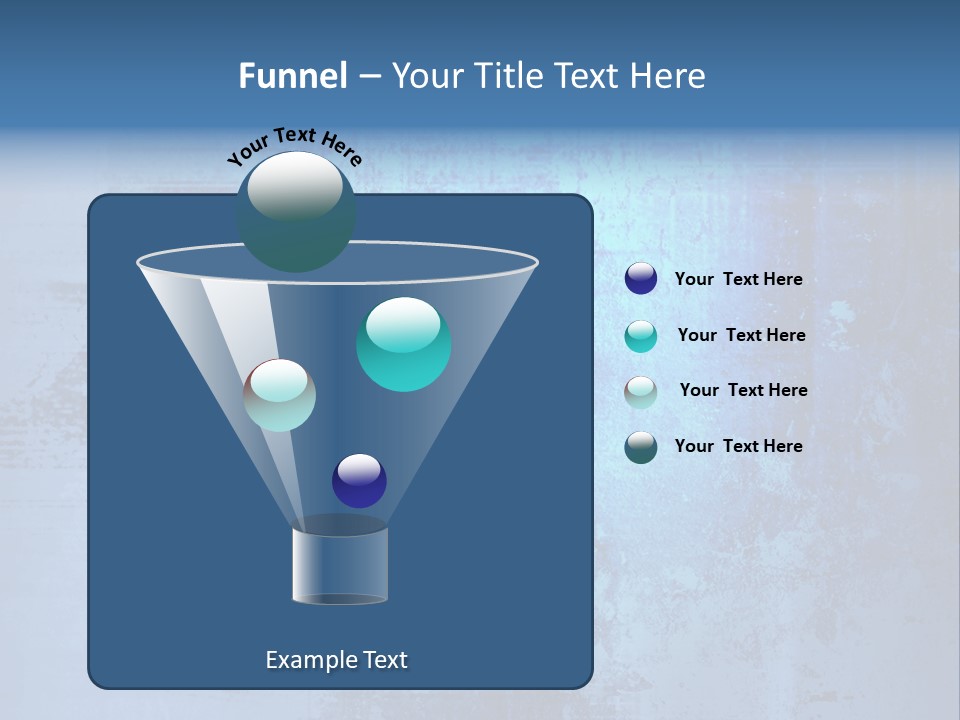 Funnel – Your Title Text Here

Your Text Here

Your Text Here

Your Text Here

Your Text Here

Your Text Here

Example Text